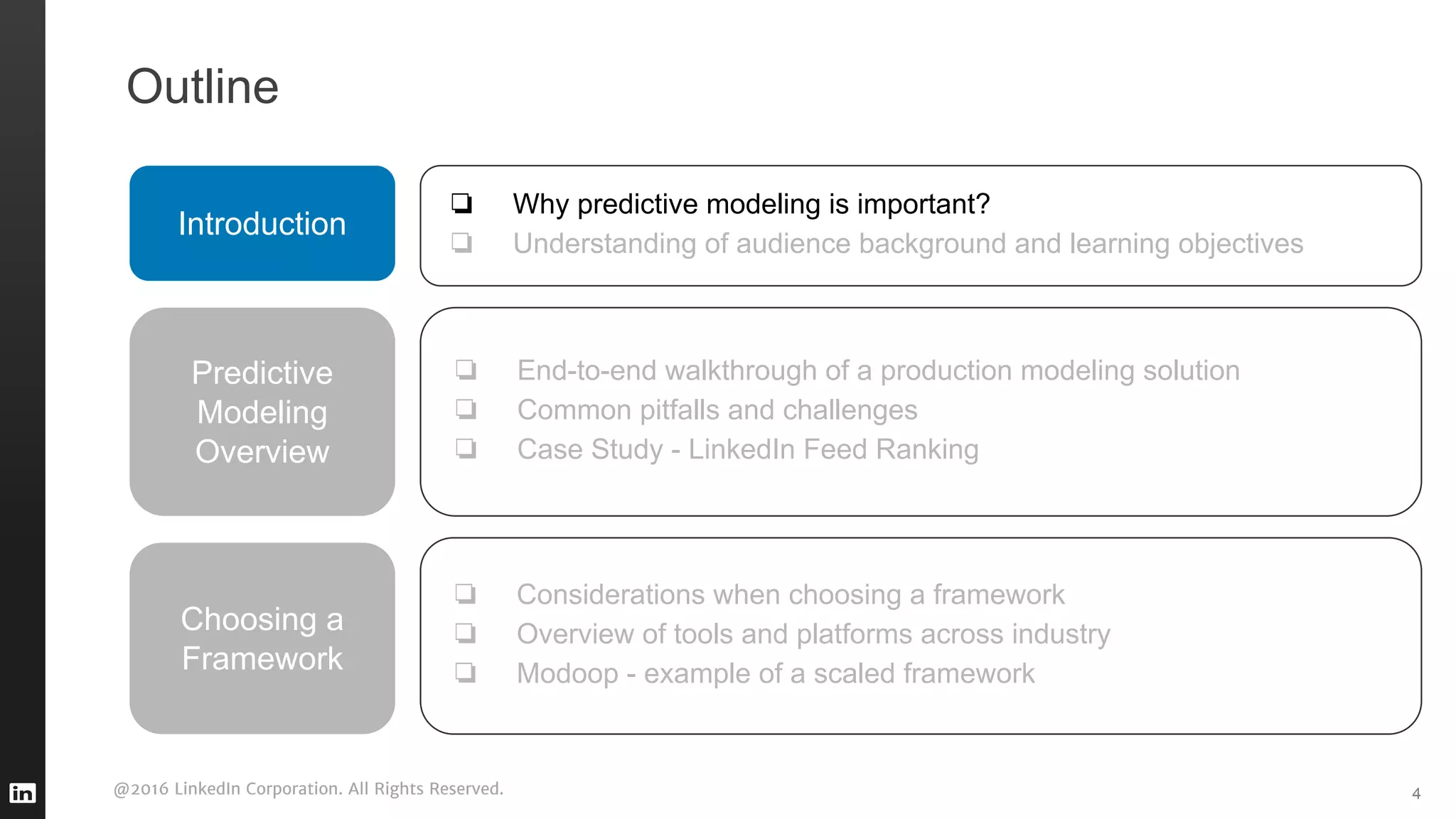 Outline

Introduction

❏ Why predictive modeling is important?
❏ Understanding of audience background and learning objectives

Predictive Modeling Overview

❏ End-to-end walkthrough of a production modeling solution
❏ Common pitfalls and challenges
❏ Case Study - LinkedIn Feed Ranking

Choosing a Framework

❏ Considerations when choosing a framework
❏ Overview of tools and platforms across industry
❏ Modoop - example of a scaled framework

in

@2016 LinkedIn Corporation. All Rights Reserved.

4